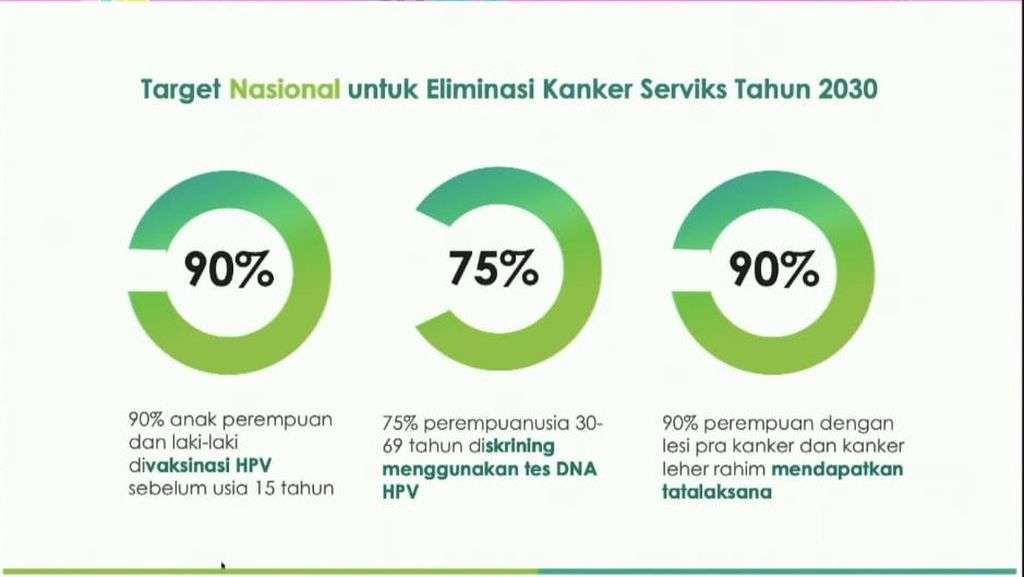 Target Nasional untuk Eliminasi Kanker Serviks Tahun 2030

90%

75%

90%

90% anak perempuan dan laki-laki divaksinasi HPV sebelum usia 15 tahun

75% perempuanusia 30-69 tahun diskrining menggunakan tes DNA HPV

90% perempuan dengan lesi pra kanker dan kanker leher rahim mendapatkan tatalaksana